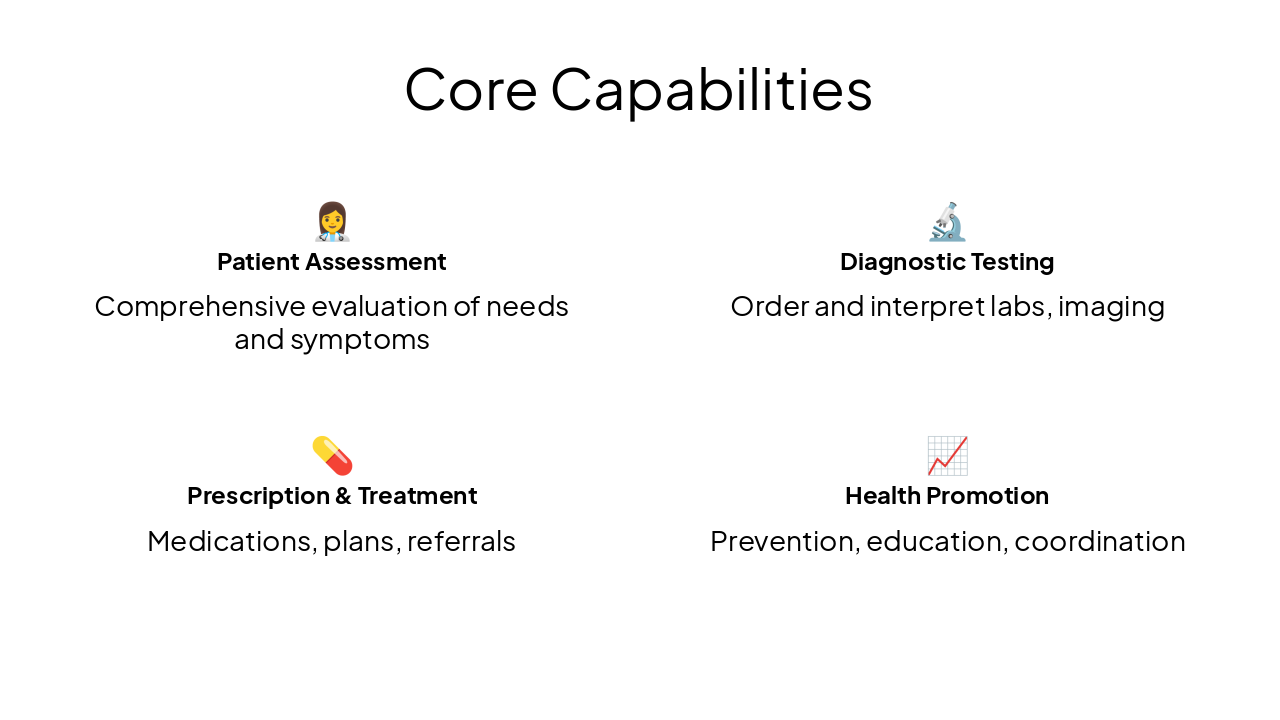 Core Capabilities

Patient Assessment

Comprehensive evaluation of needs and symptoms

Diagnostic Testing

Order and interpret labs, imaging

Prescription & Treatment

Medications, plans, referrals

Health Promotion

Prevention, education, coordination